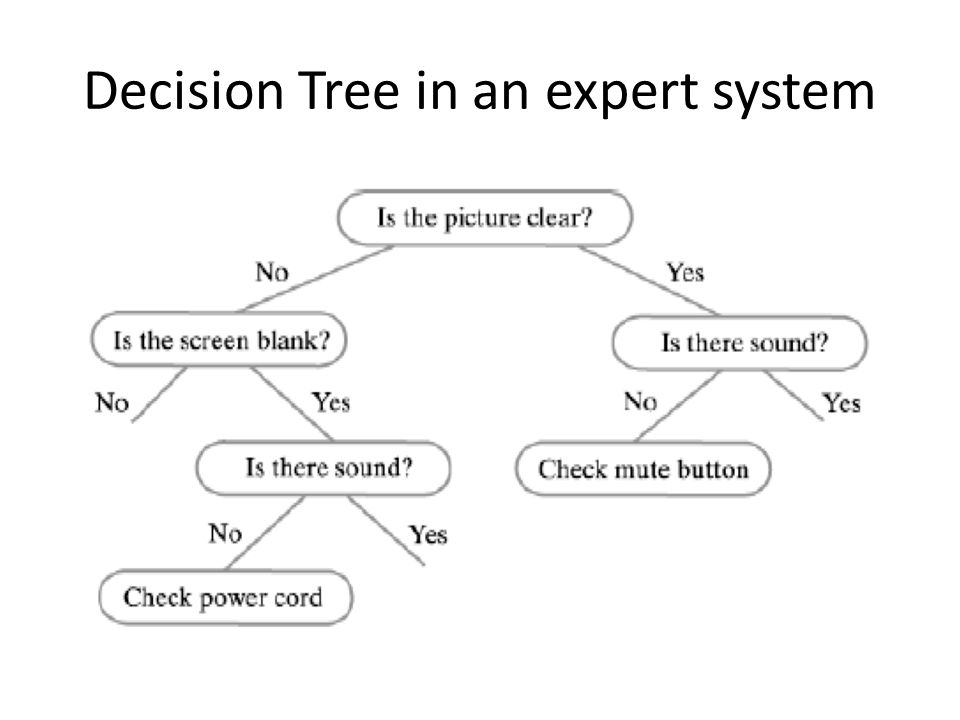 Decision Tree in an expert system

Is the picture clear?

No

Yes

Is the screen blank?

Is there sound?

No

Yes

No

Yes

Is there sound?

Check mute button

No

Yes

Check power cord